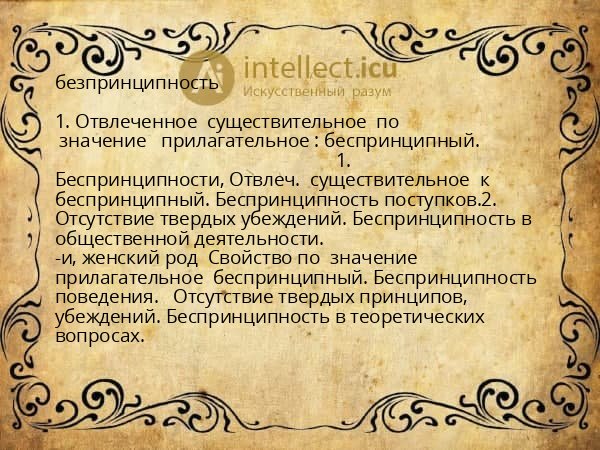 intellect.icu
Искусственный разум

безпринципность

1. Отвлеченное существительное по значение прилагательное : беспринципный. 1.
Беспринципности, Отвлеч. существительное к беспринципный. Беспринципность поступков.2. Отсутствие твердых убеждений. Беспринципность в общественной деятельности.
-и, женский род Свойство по значение прилагательное беспринципный. Беспринципность поведения. Отсутствие твердых принципов, убеждений. Беспринципность в теоретических вопросах.